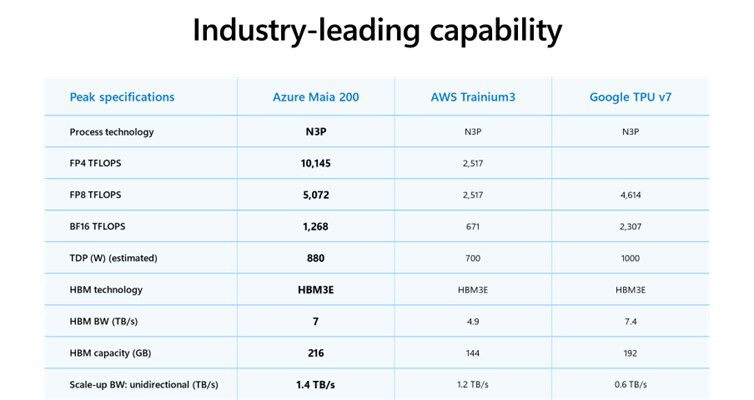 Industry-leading capability

| Peak specifications | Azure Maia 200 | AWS Trainium3 | Google TPU v7 |
|---|---|---|---|
| Process technology | N3P | N3P | N3P |
| FP4 TFLOPS | 10,145 | 2,517 | |
| FP8 TFLOPS | 5,072 | 2,517 | 4,614 |
| BF16 TFLOPS | 1,268 | 671 | 2,307 |
| TDP (W) (estimated) | 880 | 700 | 1000 |
| HBM technology | HBM3E | HBM3E | HBM3E |
| HBM BW (TB/s) | 7 | 4.9 | 7.4 |
| HBM capacity (GB) | 216 | 144 | 192 |
| Scale-up BW: unidirectional (TB/s) | 1.4 TB/s | 1.2 TB/s | 0.6 TB/s |